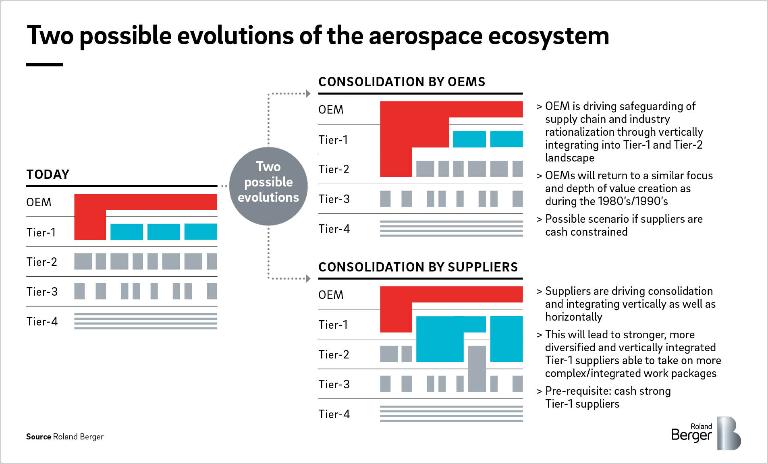 Two possible evolutions of the aerospace ecosystem

TODAY
OEM
Tier-1
Tier-2
Tier-3
Tier-4

Two possible evolutions

CONSOLIDATION BY OEMS
OEM
Tier-1
Tier-2
Tier-3
Tier-4

> OEM is driving safeguarding of supply chain and industry rationalization through vertically integrating into Tier-1 and Tier-2 landscape
> OEMs will return to a similar focus and depth of value creation as during the 1980's/1990's
> Possible scenario if suppliers are cash constrained

CONSOLIDATION BY SUPPLIERS
OEM
Tier-1
Tier-2
Tier-3
Tier-4

> Suppliers are driving consolidation and integrating vertically as well as horizontally
> This will lead to stronger, more diversified and vertically integrated Tier-1 suppliers able to take on more complex/integrated work packages
> Pre-requisite: cash strong Tier-1 suppliers

Source Roland Berger

Roland Berger